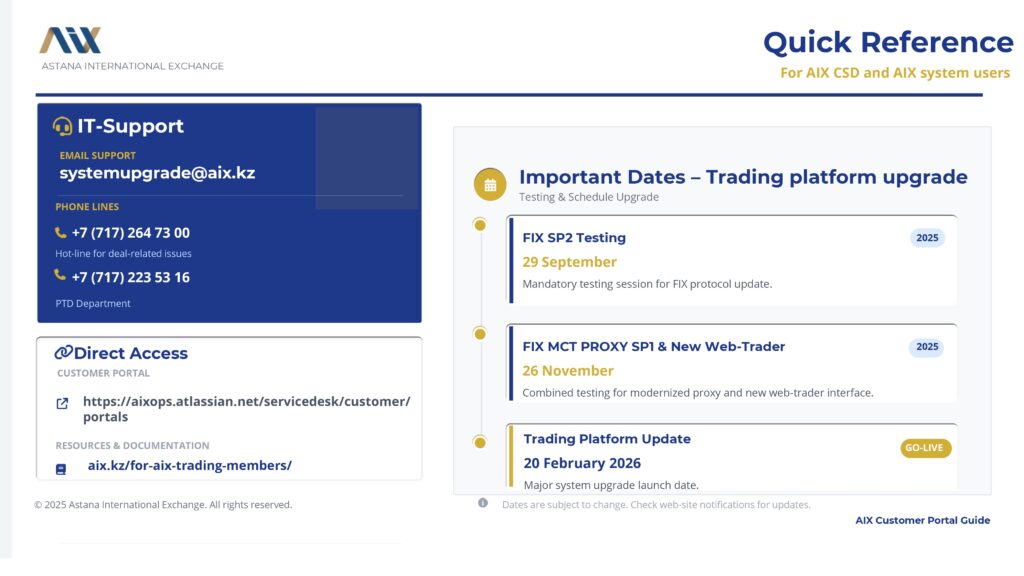 AIX
ASTANA INTERNATIONAL EXCHANGE

Quick Reference
For AIX CSD and AIX system users

IT-Support
EMAIL SUPPORT
systemupgrade@aix.kz
PHONE LINES
+7 (717) 264 73 00
Hot-line for deal-related issues
+7 (717) 223 53 16
PTD Department

Direct Access
CUSTOMER PORTAL
https://aixops.atlassian.net/servicedesk/customer/portals
RESOURCES & DOCUMENTATION
aix.kz/for-aix-trading-members/

© 2025 Astana International Exchange. All rights reserved.

Important Dates – Trading platform upgrade
Testing & Schedule Upgrade

FIX SP2 Testing
2025
29 September
Mandatory testing session for FIX protocol update.

FIX MCT PROXY SP1 & New Web-Trader
2025
26 November
Combined testing for modernized proxy and new web-trader interface.

Trading Platform Update
GO-LIVE
20 February 2026
Major system upgrade launch date.

Dates are subject to change. Check web-site notifications for updates.

AIX Customer Portal Guide